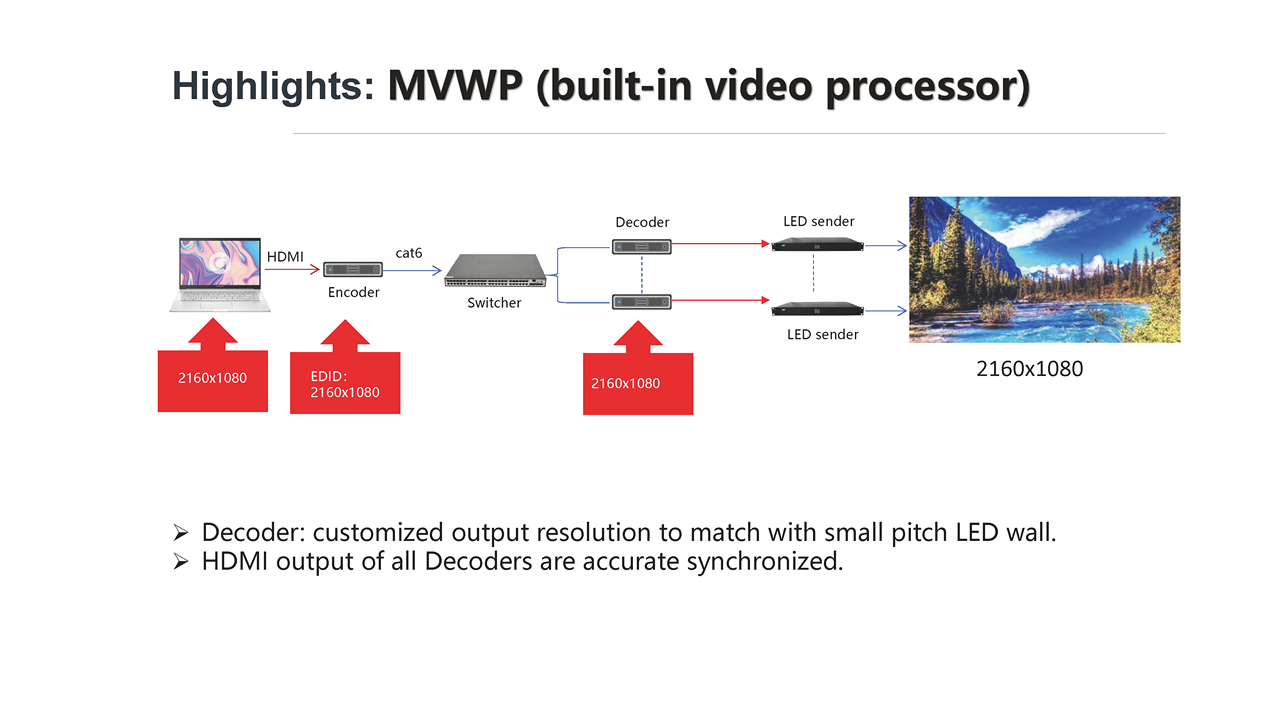 Highlights: MVWP (built-in video processor)

HDMI

Encoder

cat6

Switcher

Decoder

LED sender

LED sender

2160x1080

EDID: 2160x1080

2160x1080

2160x1080

➢ Decoder: customized output resolution to match with small pitch LED wall.
➢ HDMI output of all Decoders are accurate synchronized.